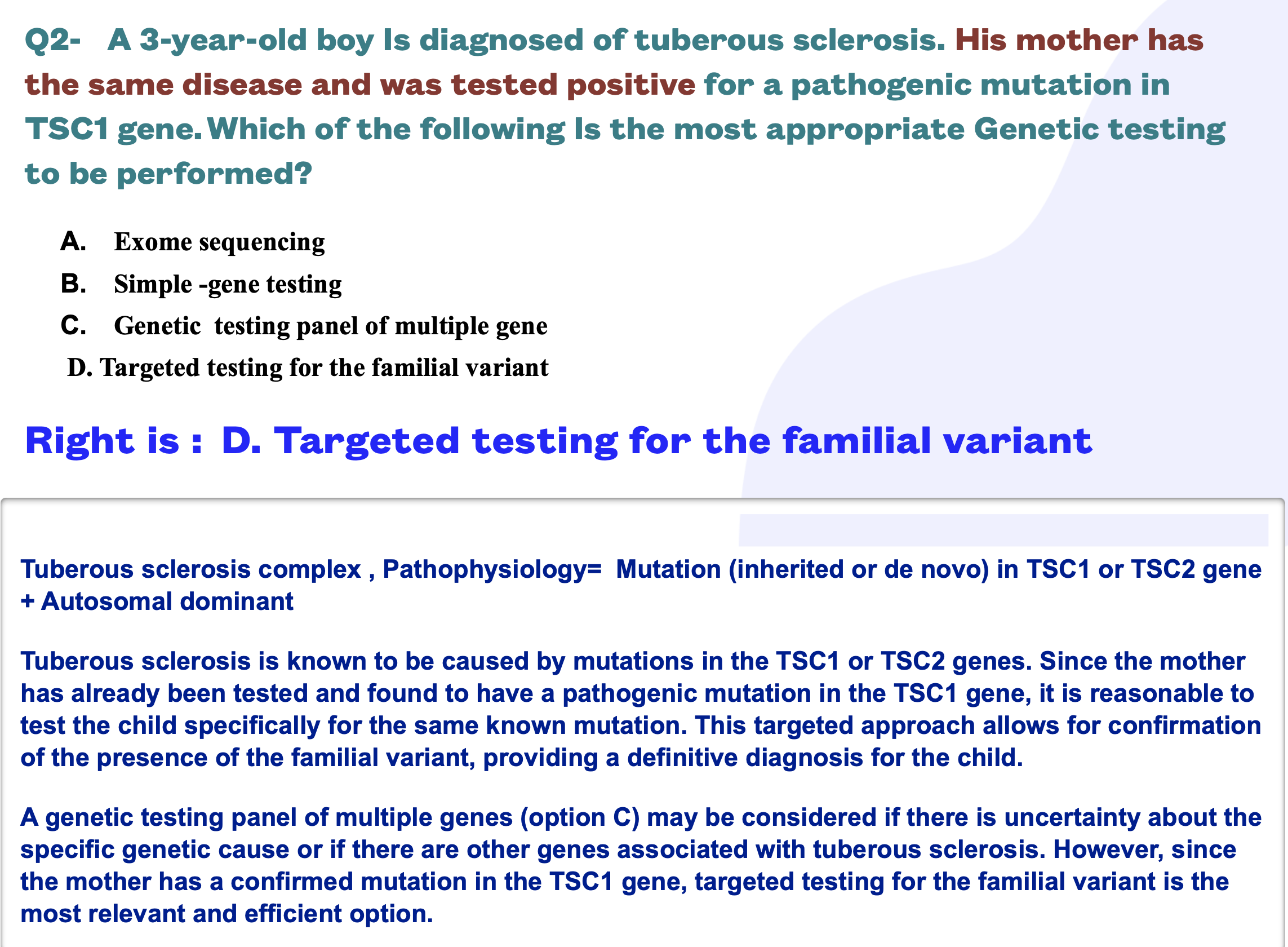 Q2- A 3-year-old boy Is diagnosed of tuberous sclerosis. His mother has the same disease and was tested positive for a pathogenic mutation in TSC1 gene. Which of the following Is the most appropriate Genetic testing to be performed?

A. Exome sequencing
B. Simple -gene testing
C. Genetic testing panel of multiple gene
D. Targeted testing for the familial variant

Right is : D. Targeted testing for the familial variant

Tuberous sclerosis complex , Pathophysiology= Mutation (inherited or de novo) in TSC1 or TSC2 gene + Autosomal dominant

Tuberous sclerosis is known to be caused by mutations in the TSC1 or TSC2 genes. Since the mother has already been tested and found to have a pathogenic mutation in the TSC1 gene, it is reasonable to test the child specifically for the same known mutation. This targeted approach allows for confirmation of the presence of the familial variant, providing a definitive diagnosis for the child.

A genetic testing panel of multiple genes (option C) may be considered if there is uncertainty about the specific genetic cause or if there are other genes associated with tuberous sclerosis. However, since the mother has a confirmed mutation in the TSC1 gene, targeted testing for the familial variant is the most relevant and efficient option.